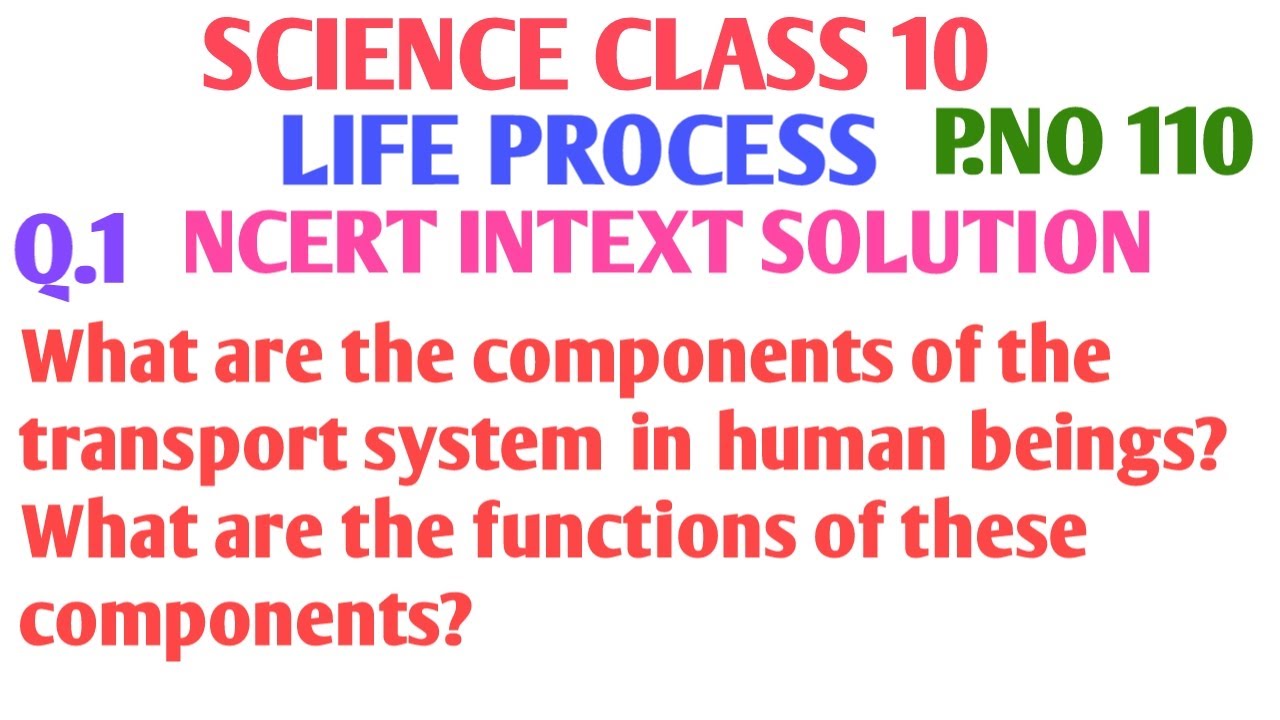 SCIENCE CLASS 10

LIFE PROCESS P.NO 110

Q.1 NCERT INTEXT SOLUTION

What are the components of the transport system in human beings? What are the functions of these components?